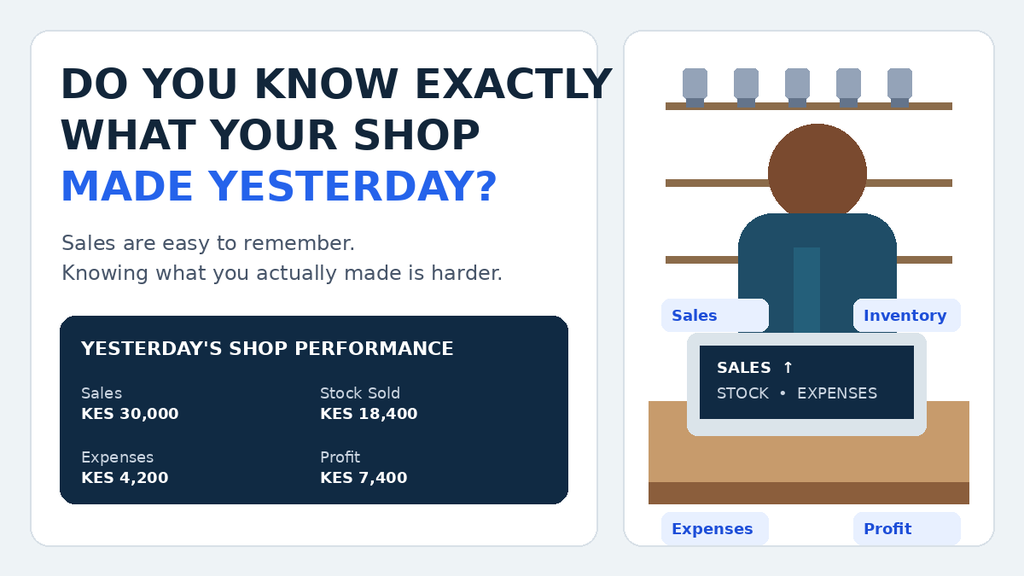 DO YOU KNOW EXACTLY
WHAT YOUR SHOP
MADE YESTERDAY?

Sales are easy to remember.
Knowing what you actually made is harder.

YESTERDAY'S SHOP PERFORMANCE

Sales
KES 30,000

Stock Sold
KES 18,400

Expenses
KES 4,200

Profit
KES 7,400

Sales

Inventory

SALES ↑
STOCK • EXPENSES

Expenses

Profit